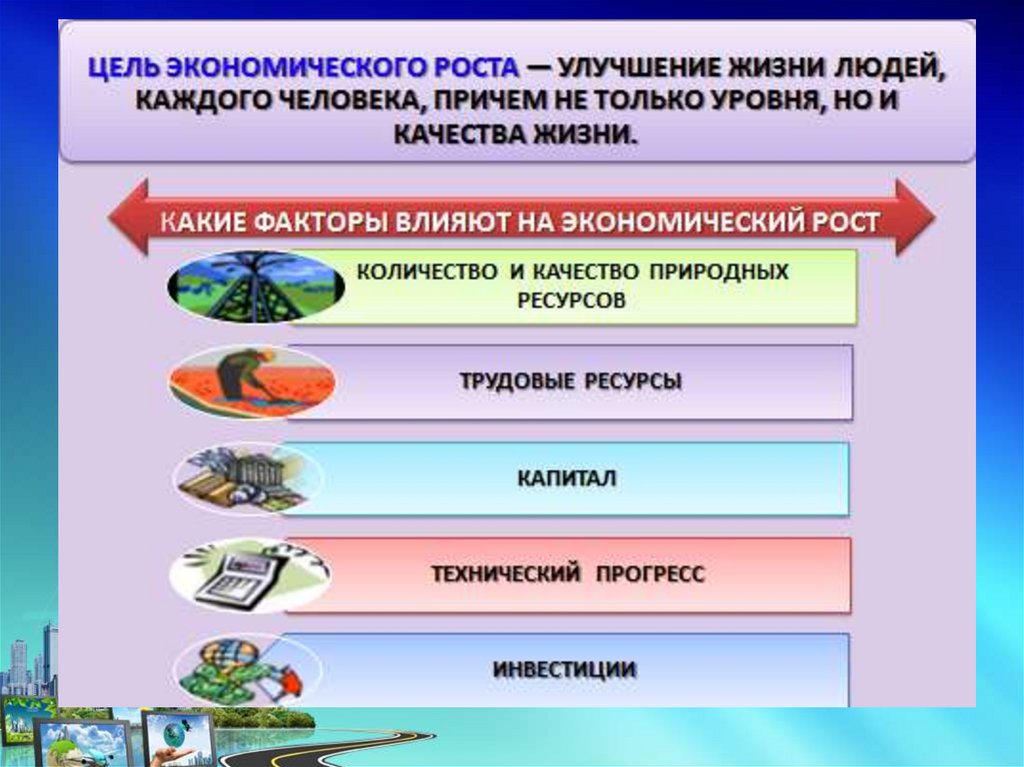 ЦЕЛЬ ЭКОНОМИЧЕСКОГО РОСТА — УЛУЧШЕНИЕ ЖИЗНИ ЛЮДЕЙ, КАЖДОГО ЧЕЛОВЕКА, ПРИЧЕМ НЕ ТОЛЬКО УРОВНЯ, НО И КАЧЕСТВА ЖИЗНИ.

КАКИЕ ФАКТОРЫ ВЛИЯЮТ НА ЭКОНОМИЧЕСКИЙ РОСТ

КОЛИЧЕСТВО И КАЧЕСТВО ПРИРОДНЫХ РЕСУРСОВ

ТРУДОВЫЕ РЕСУРСЫ

КАПИТАЛ

ТЕХНИЧЕСКИЙ ПРОГРЕСС

ИНВЕСТИЦИИ